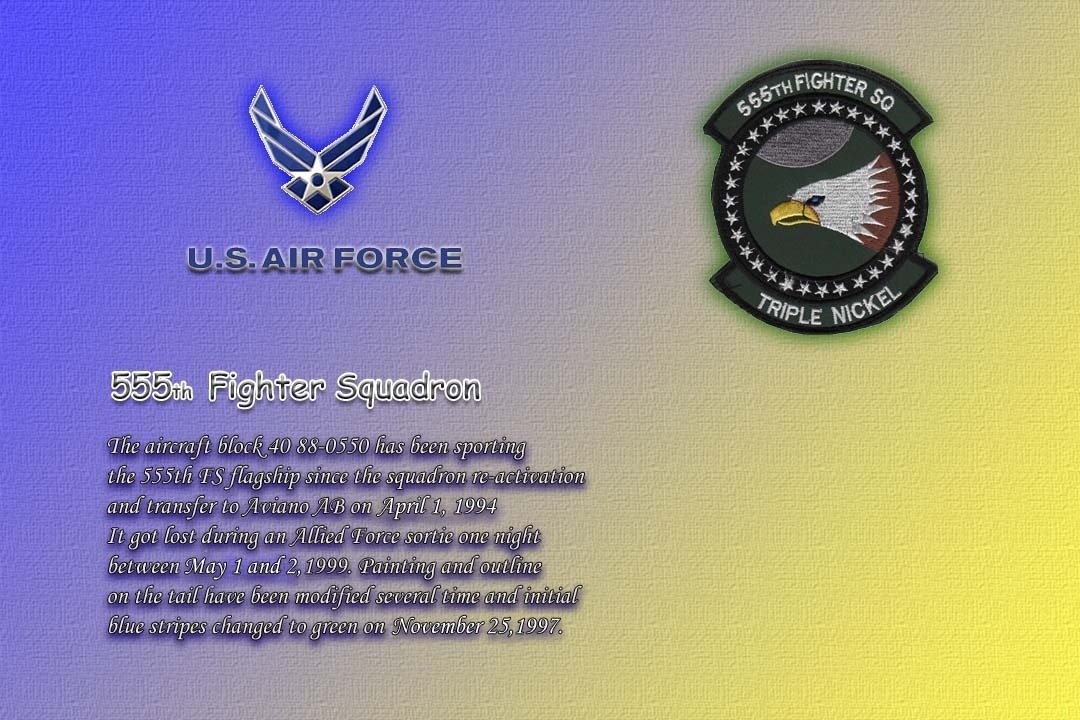 U.S. AIR FORCE

555TH FIGHTER SQ

TRIPLE NICKEL

555th Fighter Squadron

The aircraft block 40 88-0550 has been sporting the 555th FS flagship since the squadron re-activation and transfer to Aviano AB on April 1, 1994 It got lost during an Allied Force sortie one night between May 1 and 2,1999. Painting and outline on the tail have been modified several time and initial blue stripes changed to green on November 25,1997.